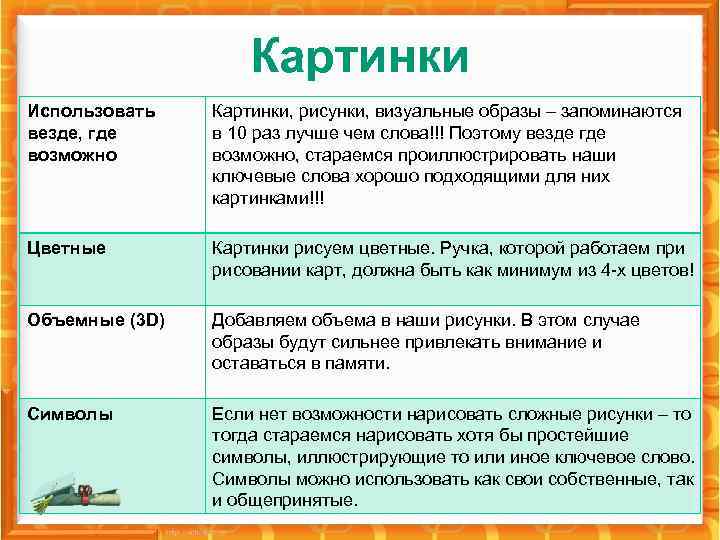 Картинки

| Использовать везде, где возможно | Картинки, рисунки, визуальные образы – запоминаются в 10 раз лучше чем слова!!! Поэтому везде где возможно, стараемся проиллюстрировать наши ключевые слова хорошо подходящими для них картинками!!! |
|---|---|
| Цветные | Картинки рисуем цветные. Ручка, которой работаем при рисовании карт, должна быть как минимум из 4-х цветов! |
| Объемные (3D) | Добавляем объема в наши рисунки. В этом случае образы будут сильнее привлекать внимание и оставаться в памяти. |
| Символы | Если нет возможности нарисовать сложные рисунки – то тогда стараемся нарисовать хотя бы простейшие символы, иллюстрирующие то или иное ключевое слово. Символы можно использовать как свои собственные, так и общепринятые. |